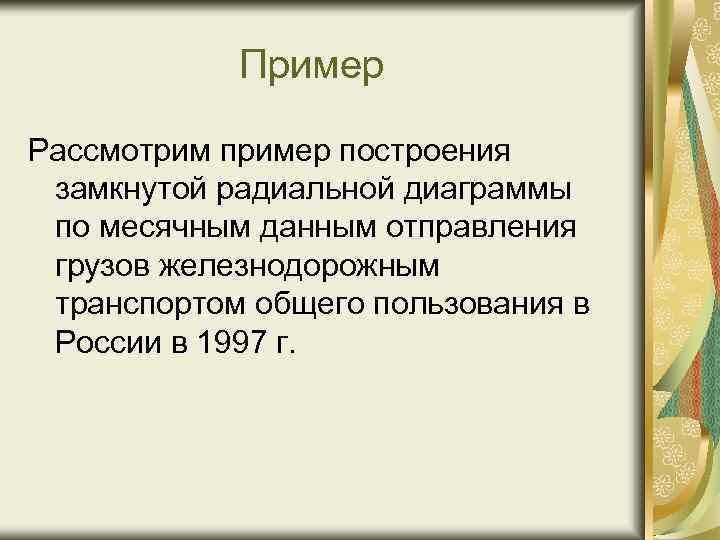 Пример

Рассмотрим пример построения замкнутой радиальной диаграммы по месячным данным отправления грузов железнодорожным транспортом общего пользования в России в 1997 г.